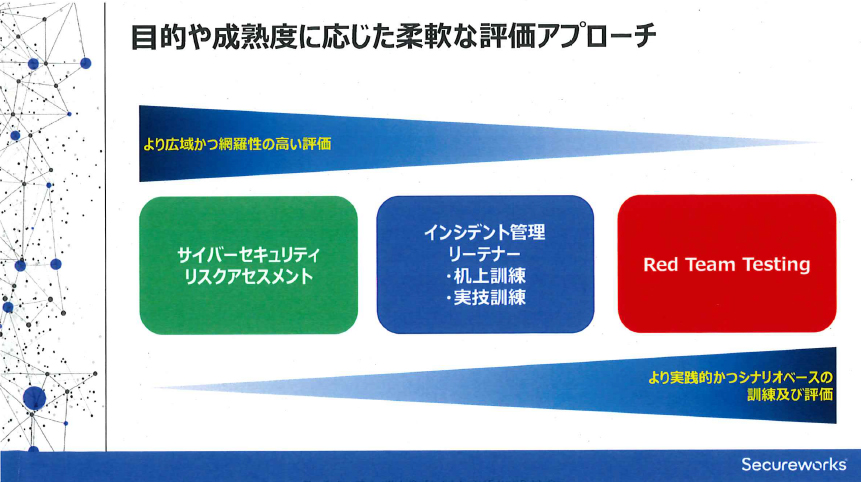 目的や成熟度に応じた柔軟な評価アプローチ

より広域かつ網羅性の高い評価

サイバーセキュリティ
リスクアセスメント

インシデント管理
リーテナー
・机上訓練
・実技訓練

Red Team Testing

より実践的かつシナリオベースの
訓練及び評価

Secureworks